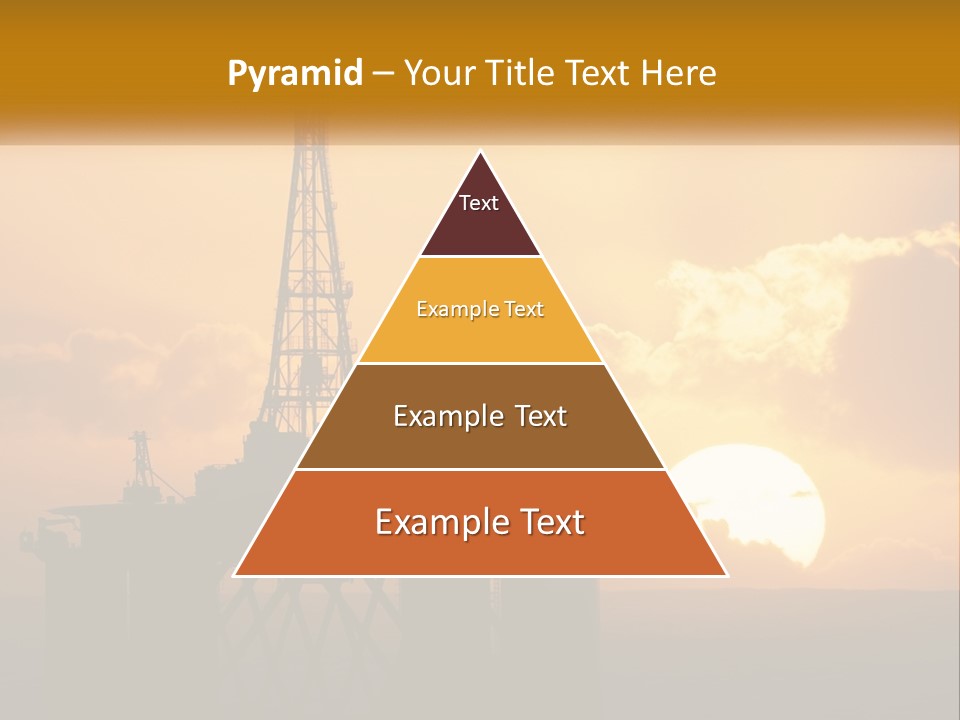 Pyramid – Your Title Text Here

Text

Example Text

Example Text

Example Text